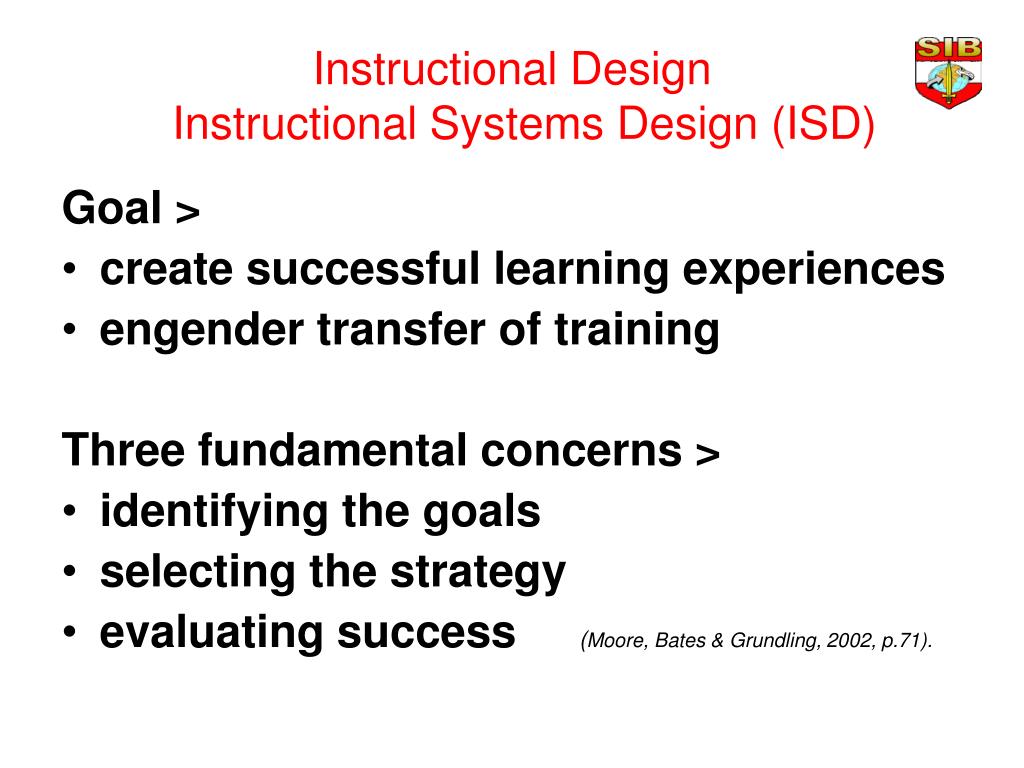 Instructional Design
Instructional Systems Design (ISD)

SIB

Goal >
• create successful learning experiences
• engender transfer of training

Three fundamental concerns >
• identifying the goals
• selecting the strategy
• evaluating success (Moore, Bates & Grundling, 2002, p.71).